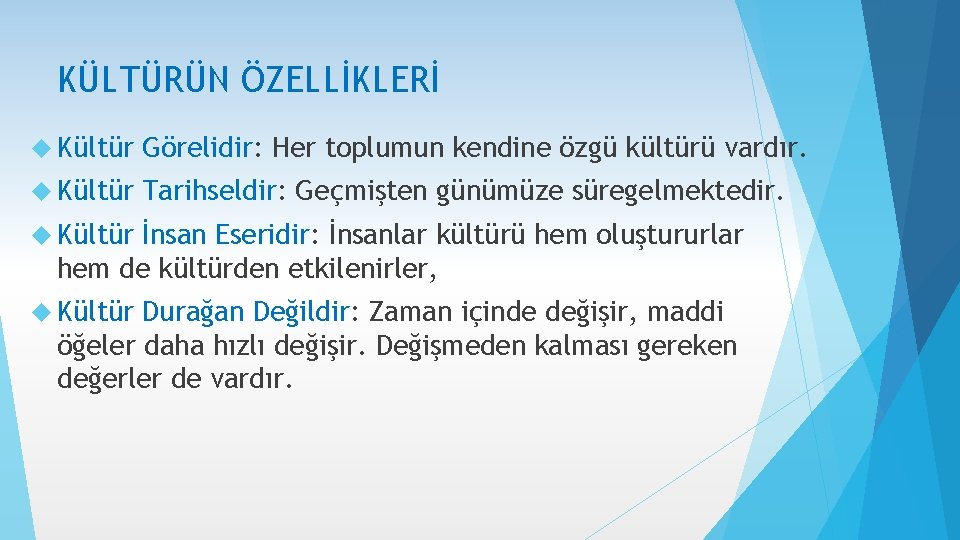 KÜLTÜRÜN ÖZELLİKLERİ

Kültür Görelidir: Her toplumun kendine özgü kültürü vardır.

Kültür Tarihseldir: Geçmişten günümüze süregelmektedir.

Kültür İnsan Eseridir: İnsanlar kültürü hem oluştururlar hem de kültürden etkilenirler,

Kültür Durağan Değildir: Zaman içinde değişir, maddi öğeler daha hızlı değişir. Değişmeden kalması gereken değerler de vardır.